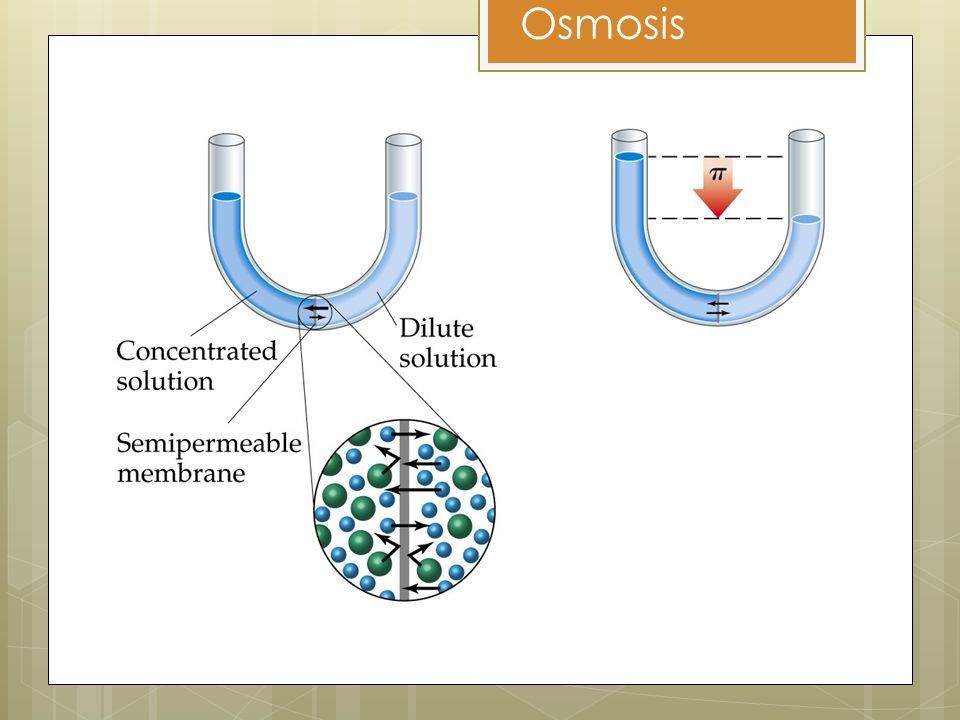 Osmosis

Concentrated solution

Dilute solution

Semipermeable membrane

$\pi$